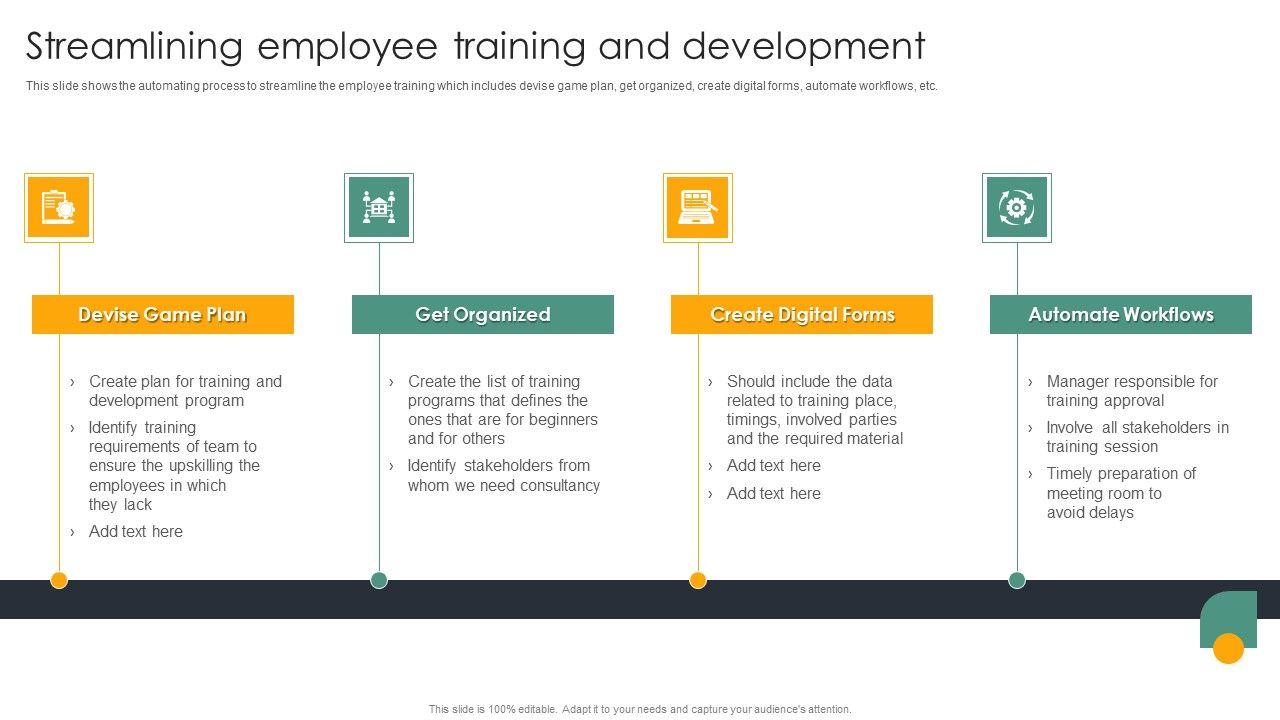 Streamlining employee training and development

This slide shows the automating process to streamline the employee training which includes devise game plan, get organized, create digital forms, automate workflows, etc.

Devise Game Plan

› Create plan for training and development program
› Identify training requirements of team to ensure the upskilling the employees in which they lack
› Add text here

Get Organized

› Create the list of training programs that defines the ones that are for beginners and for others
› Identify stakeholders from whom we need consultancy

Create Digital Forms

› Should include the data related to training place, timings, involved parties and the required material
› Add text here
› Add text here

Automate Workflows

› Manager responsible for training approval
› Involve all stakeholders in training session
› Timely preparation of meeting room to avoid delays

This slide is 100% editable. Adapt it to your needs and capture your audience's attention.